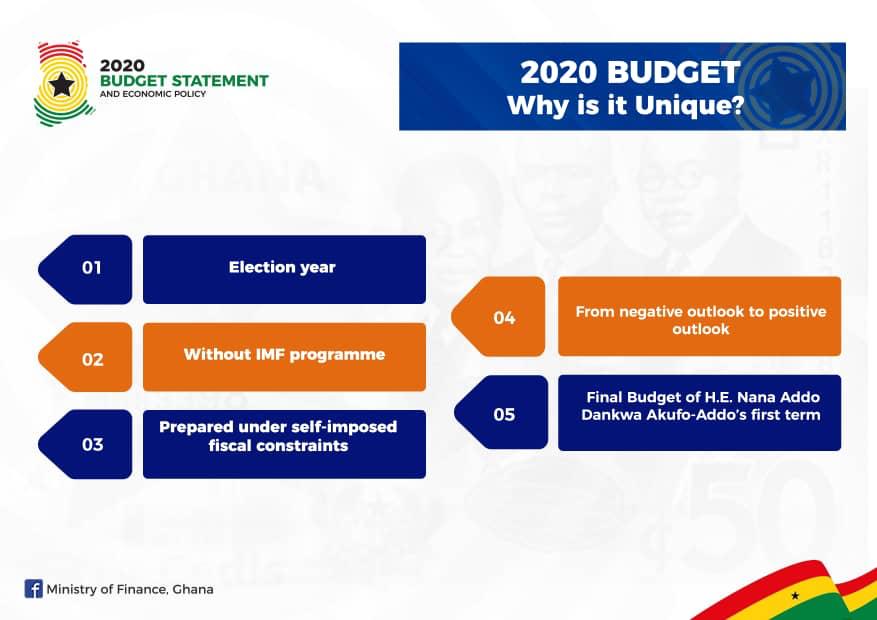 2020
BUDGET STATEMENT
AND ECONOMIC POLICY

2020 BUDGET
Why is it Unique?

01
Election year

02
Without IMF programme

03
Prepared under self-imposed fiscal constraints

04
From negative outlook to positive outlook

05
Final Budget of H.E. Nana Addo Dankwa Akufo-Addo's first term

Ministry of Finance, Ghana